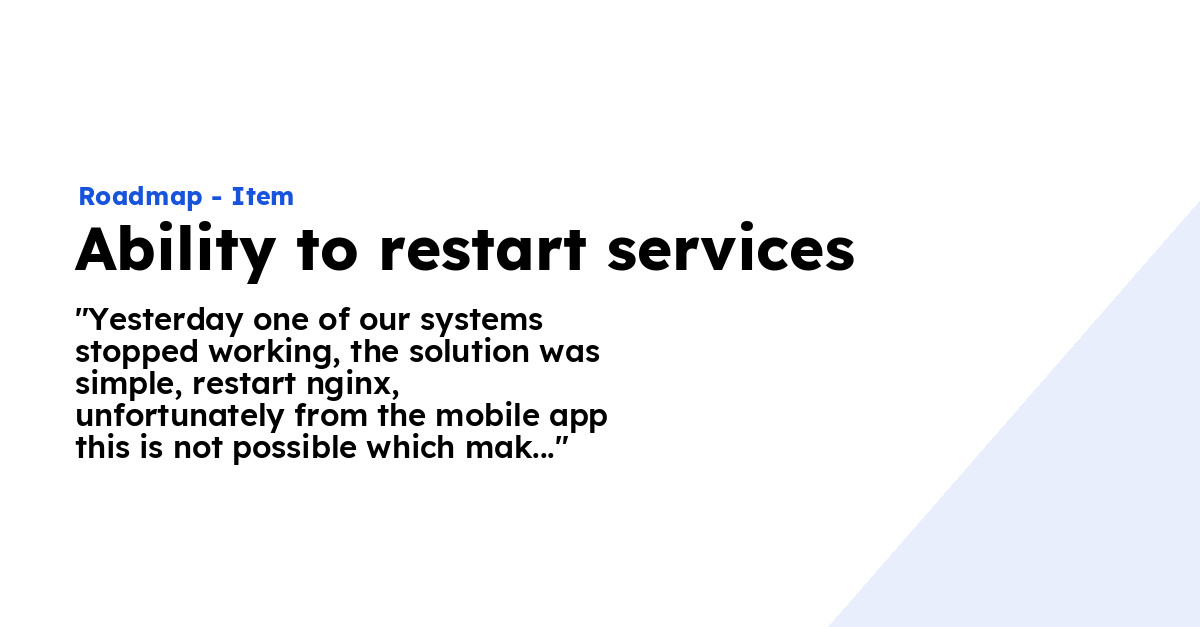 Roadmap - Item

Ability to restart services

"Yesterday one of our systems stopped working, the solution was simple, restart nginx, unfortunately from the mobile app this is not possible which mak..."